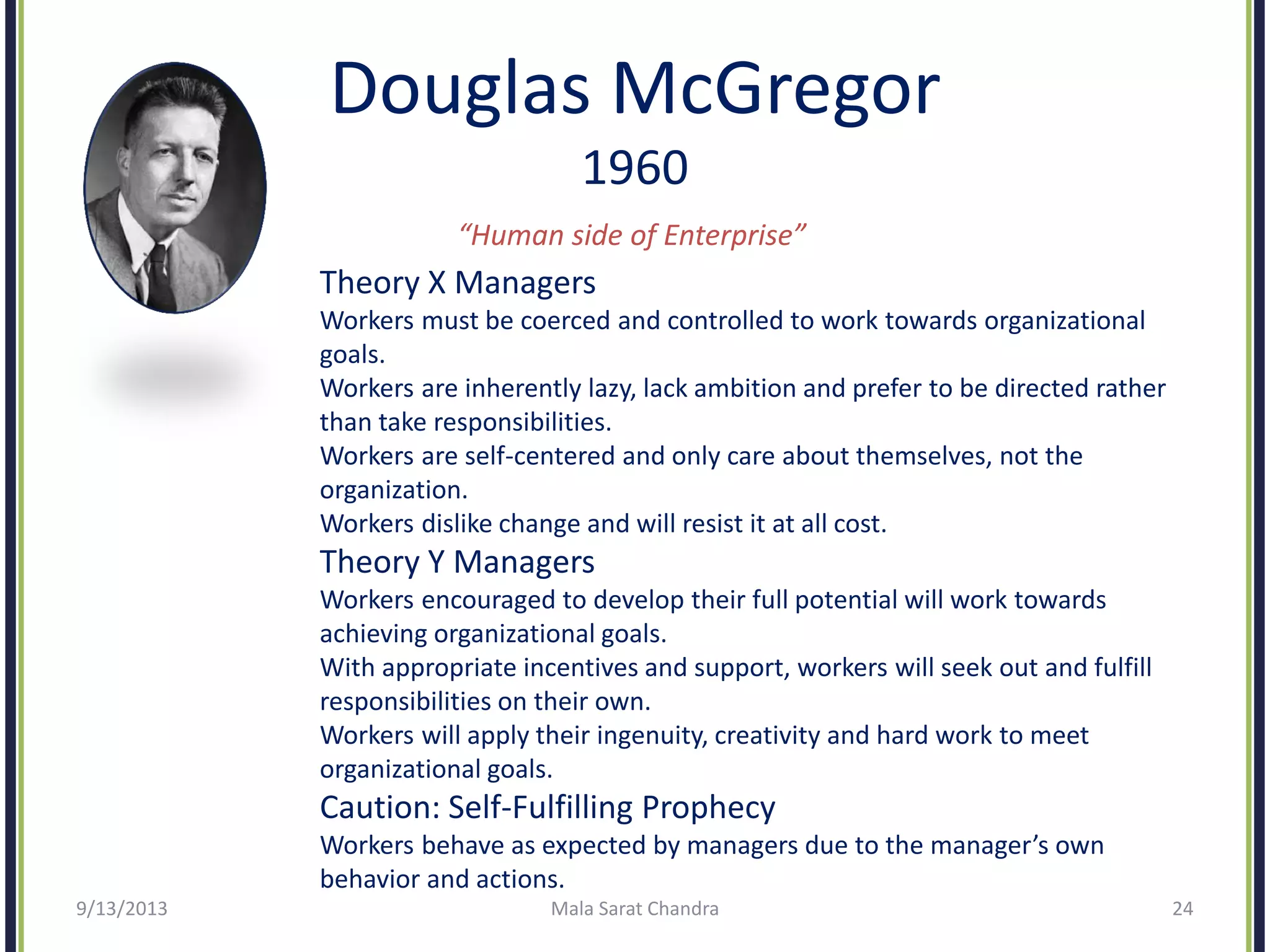 Douglas McGregor
1960

“Human side of Enterprise”

Theory X Managers
Workers must be coerced and controlled to work towards organizational goals.
Workers are inherently lazy, lack ambition and prefer to be directed rather than take responsibilities.
Workers are self-centered and only care about themselves, not the organization.
Workers dislike change and will resist it at all cost.

Theory Y Managers
Workers encouraged to develop their full potential will work towards achieving organizational goals.
With appropriate incentives and support, workers will seek out and fulfill responsibilities on their own.
Workers will apply their ingenuity, creativity and hard work to meet organizational goals.

Caution: Self-Fulfilling Prophecy
Workers behave as expected by managers due to the manager’s own behavior and actions.

9/13/2013 Mala Sarat Chandra 24